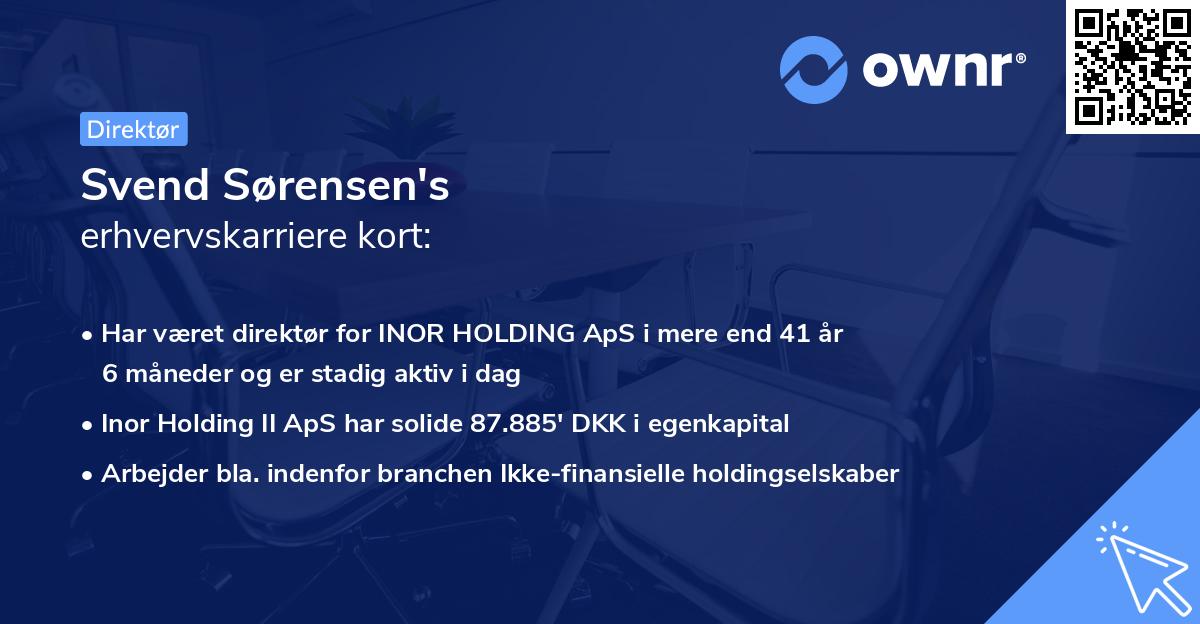 ownr®

Direktør

Svend Sørensen's
erhvervskarriere kort:

• Har været direktør for INOR HOLDING ApS i mere end 41 år 6 måneder og er stadig aktiv i dag

• Inor Holding II ApS har solide 87.885' DKK i egenkapital

• Arbejder bla. indenfor branchen Ikke-finansielle holdingselskaber